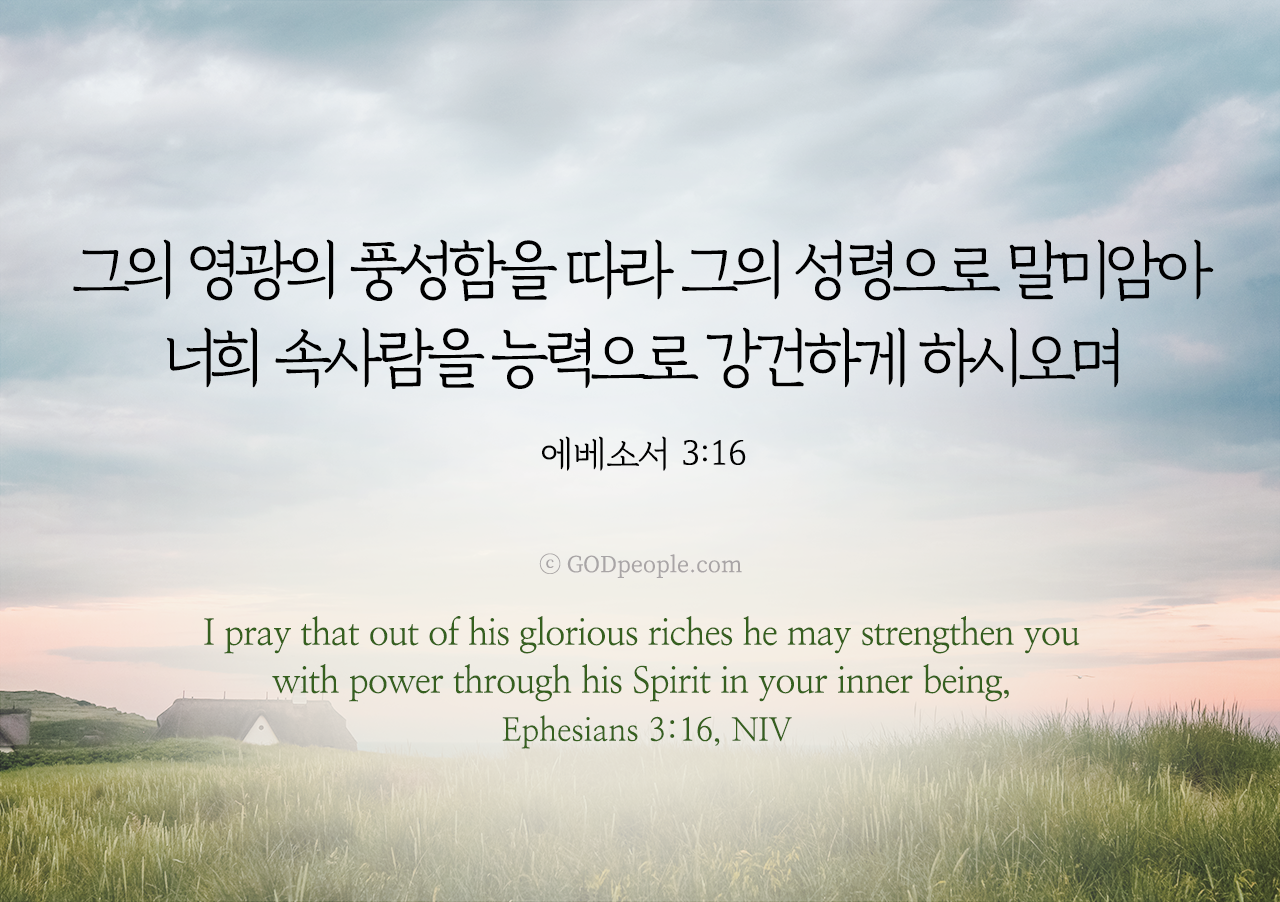 그의 영광의 풍성함을 따라 그의 성령으로 말미암아 너희 속사람을 능력으로 강건하게 하시오며

에베소서 3:16

© GODpeople.com

I pray that out of his glorious riches he may strengthen you with power through his Spirit in your inner being,

Ephesians 3:16, NIV